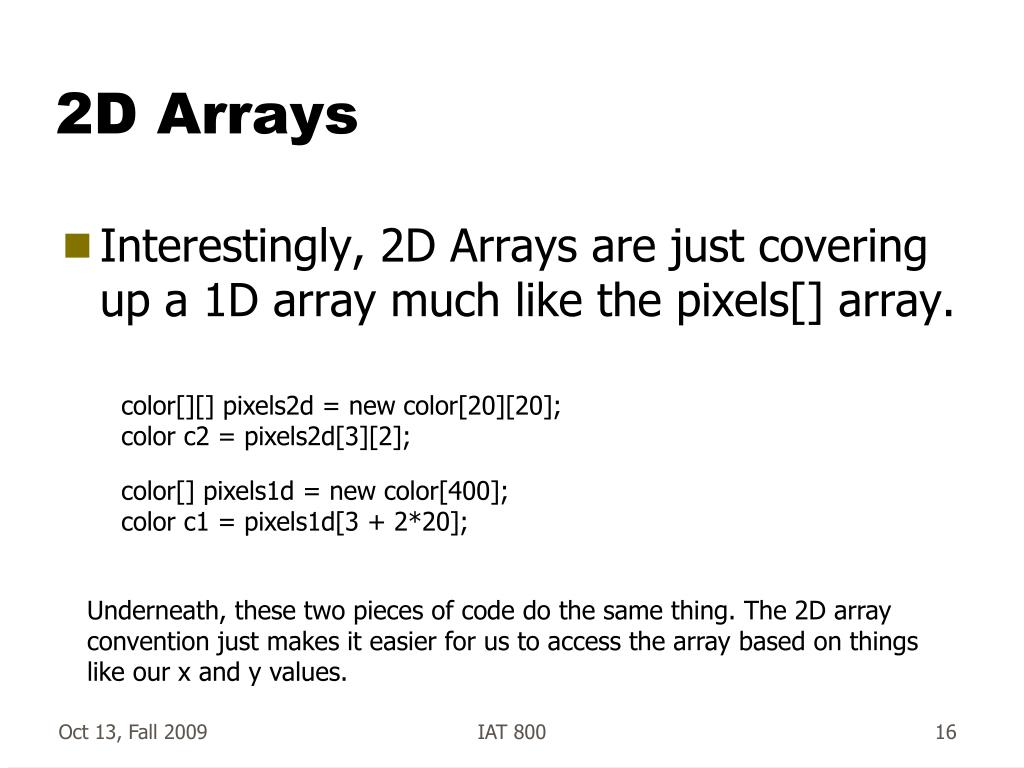 2D Arrays

Interestingly, 2D Arrays are just covering up a 1D array much like the pixels[] array.

color[][] pixels2d = new color[20][20];
color c2 = pixels2d[3][2];

color[] pixels1d = new color[400];
color c1 = pixels1d[3 + 2*20];

Underneath, these two pieces of code do the same thing. The 2D array convention just makes it easier for us to access the array based on things like our x and y values.

Oct 13, Fall 2009

IAT 800

16